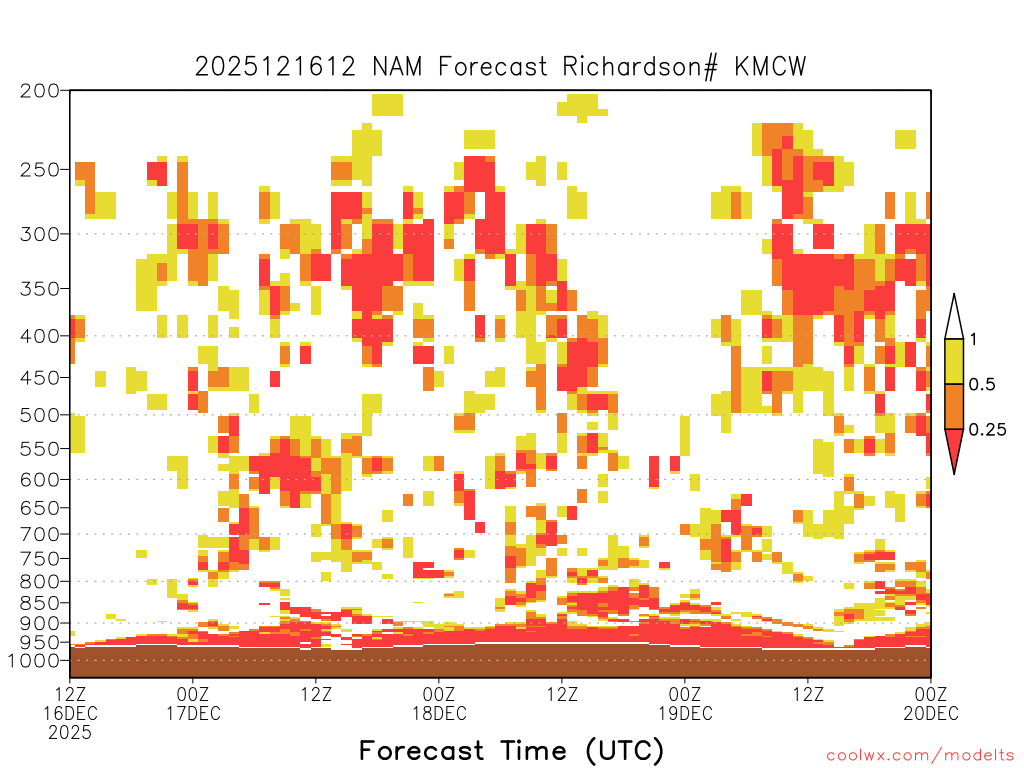 2025121612 NAM Forecast Richardson# KMCW

200
250
300
350
400
450
500
550
600
650
700
750
800
850
900
950
1000

1
0.5
0.25

12Z 16DEC 2025
00Z 17DEC
12Z
00Z 18DEC
12Z
00Z 19DEC
12Z
00Z 20DEC

Forecast Time (UTC)

coolwx.com/modelts